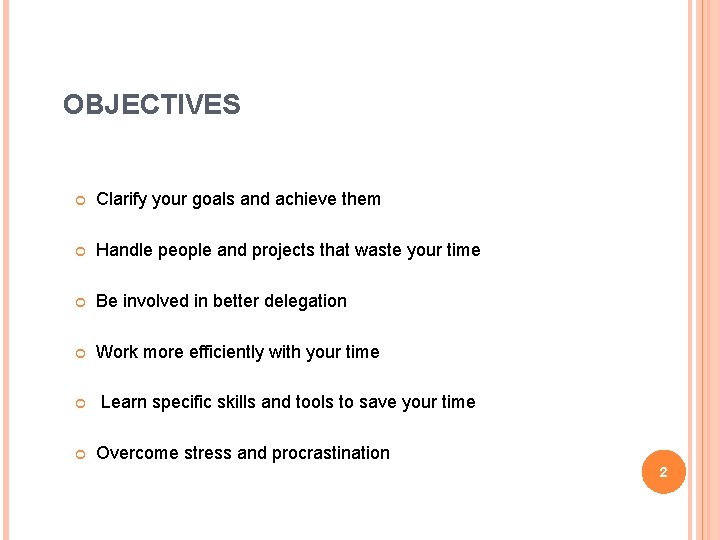 OBJECTIVES

Clarify your goals and achieve them

Handle people and projects that waste your time

Be involved in better delegation

Work more efficiently with your time

Learn specific skills and tools to save your time

Overcome stress and procrastination

2